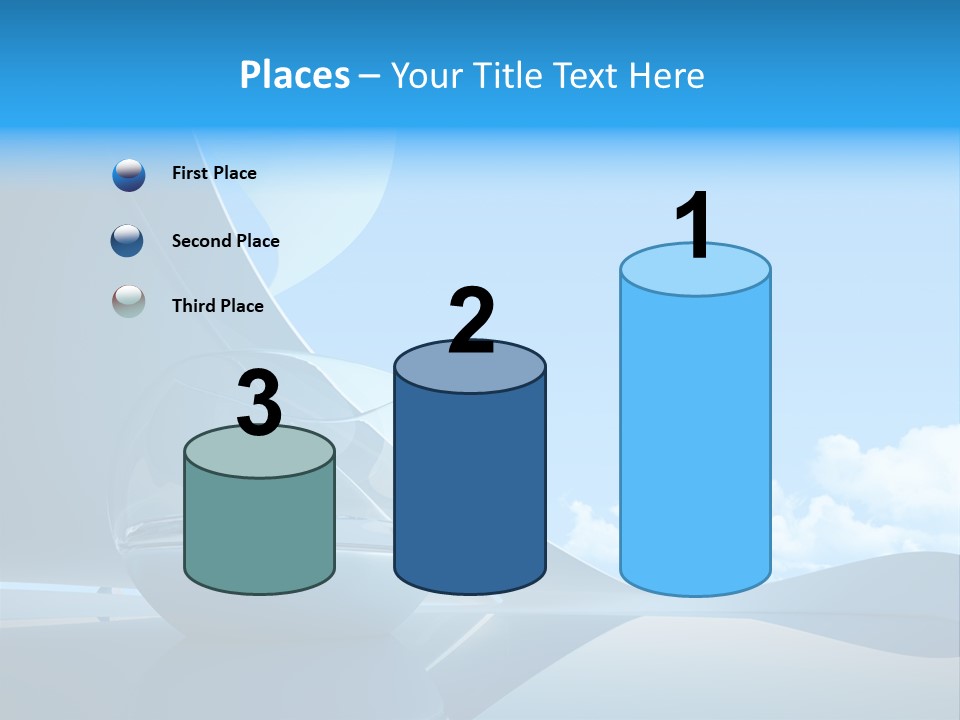 Places – Your Title Text Here

First Place

Second Place

Third Place

3

2

1